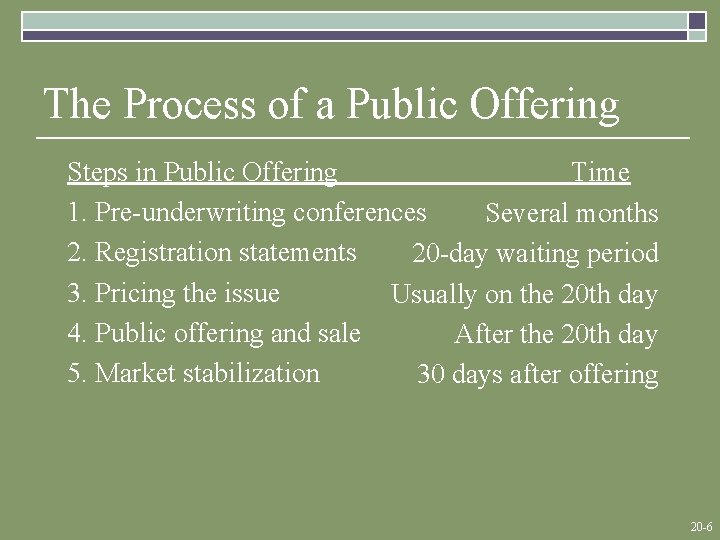 The Process of a Public Offering

| Steps in Public Offering | Time |
|---|---|
| 1. Pre-underwriting conferences | Several months |
| 2. Registration statements | 20-day waiting period |
| 3. Pricing the issue | Usually on the 20th day |
| 4. Public offering and sale | After the 20th day |
| 5. Market stabilization | 30 days after offering |

20-6